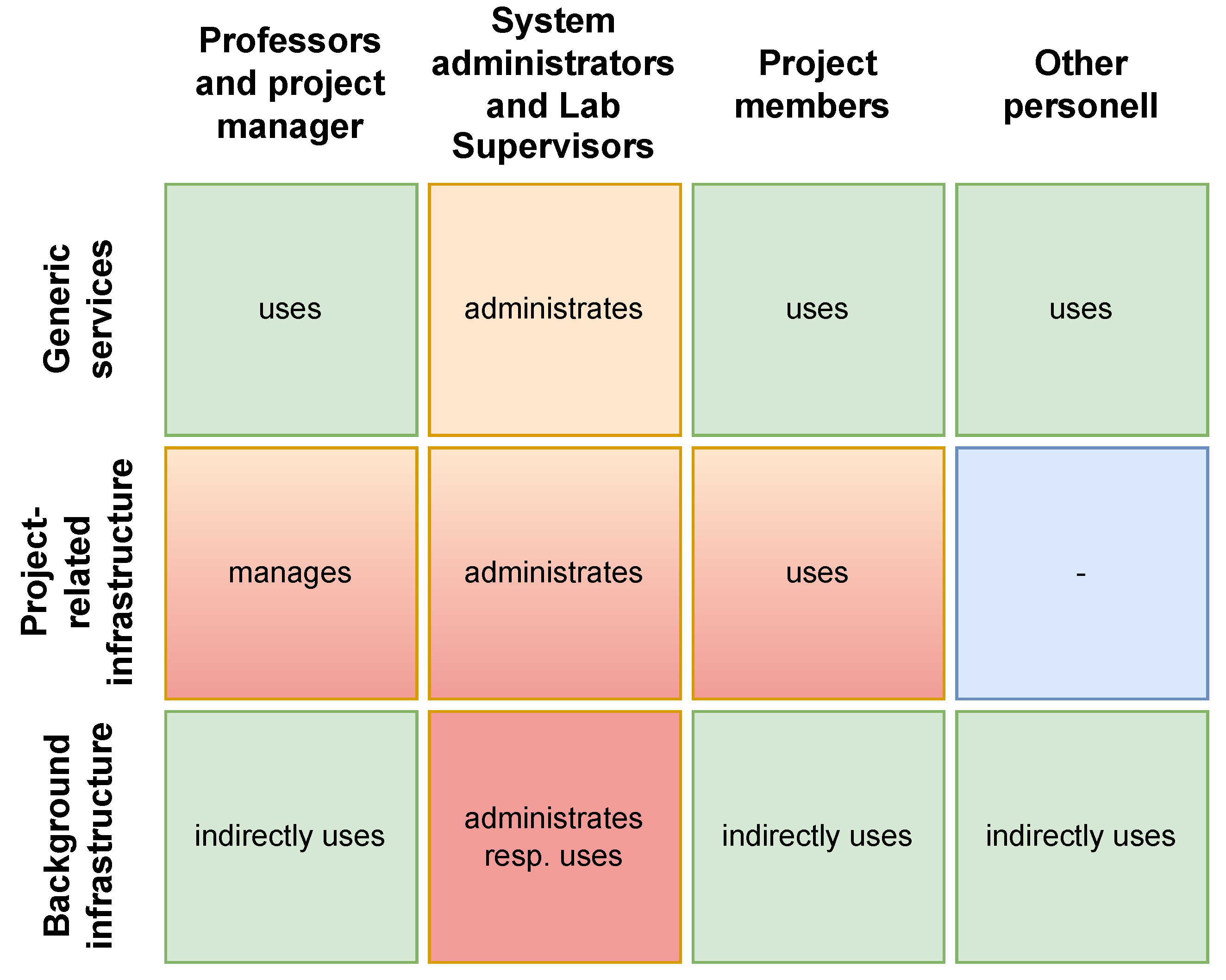 | | Professors and project manager | System administrators and Lab Supervisors | Project members | Other personell |
|---|---|---|---|---|
| Generic services | uses | administrates | uses | uses |
| Project-related infrastructure | manages | administrates | uses | - |
| Background infrastructure | indirectly uses | administrates resp. uses | indirectly uses | indirectly uses |